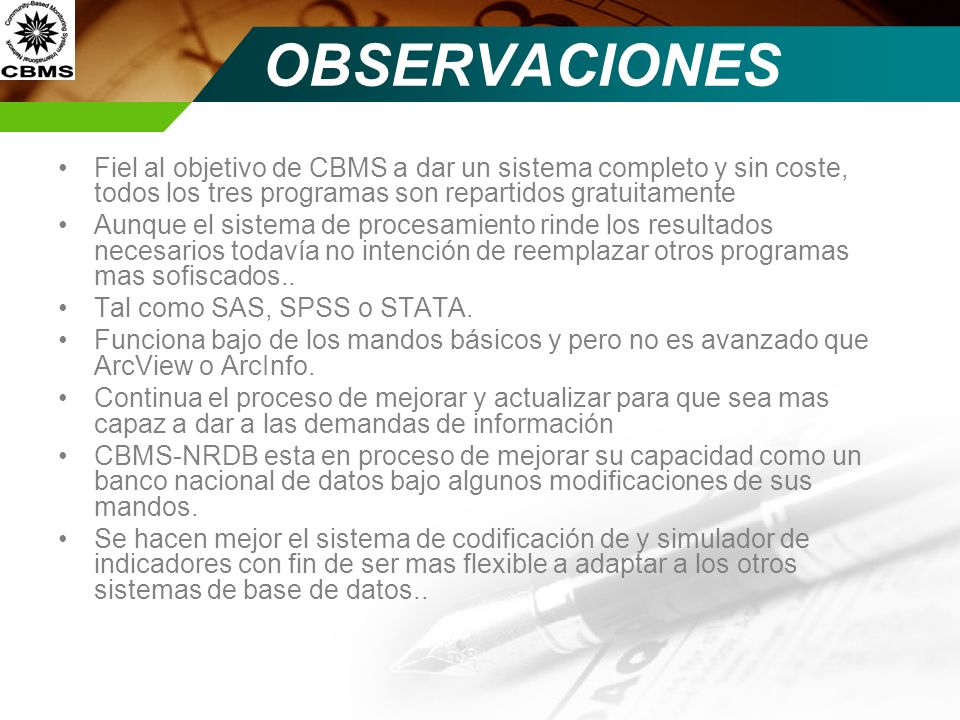 Community-Based Monitoring System International Network
CBMS

OBSERVACIONES

• Fiel al objetivo de CBMS a dar un sistema completo y sin coste, todos los tres programas son repartidos gratuitamente
• Aunque el sistema de procesamiento rinde los resultados necesarios todavía no intención de reemplazar otros programas mas sofiscados..
• Tal como SAS, SPSS o STATA.
• Funciona bajo de los mandos básicos y pero no es avanzado que ArcView o ArcInfo.
• Continua el proceso de mejorar y actualizar para que sea mas capaz a dar a las demandas de información
• CBMS-NRDB esta en proceso de mejorar su capacidad como un banco nacional de datos bajo algunos modificaciones de sus mandos.
• Se hacen mejor el sistema de codificación de y simulador de indicadores con fin de ser mas flexible a adaptar a los otros sistemas de base de datos..